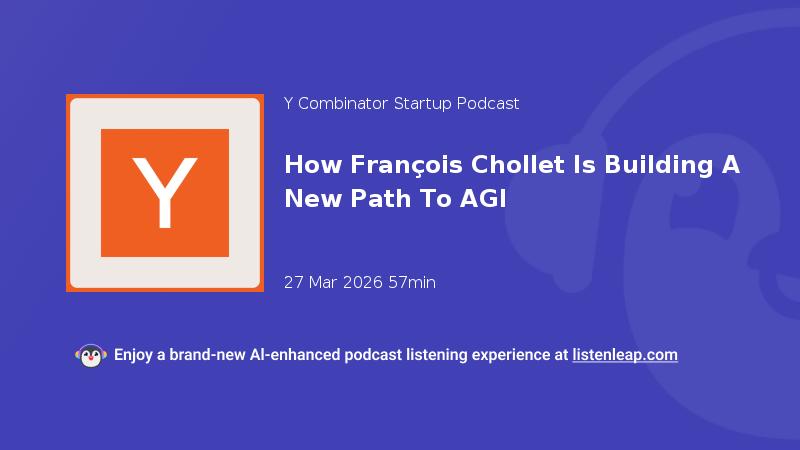 Y

Y Combinator Startup Podcast

How François Chollet Is Building A New Path To AGI

27 Mar 2026 57min

Enjoy a brand-new AI-enhanced podcast listening experience at listenleap.com